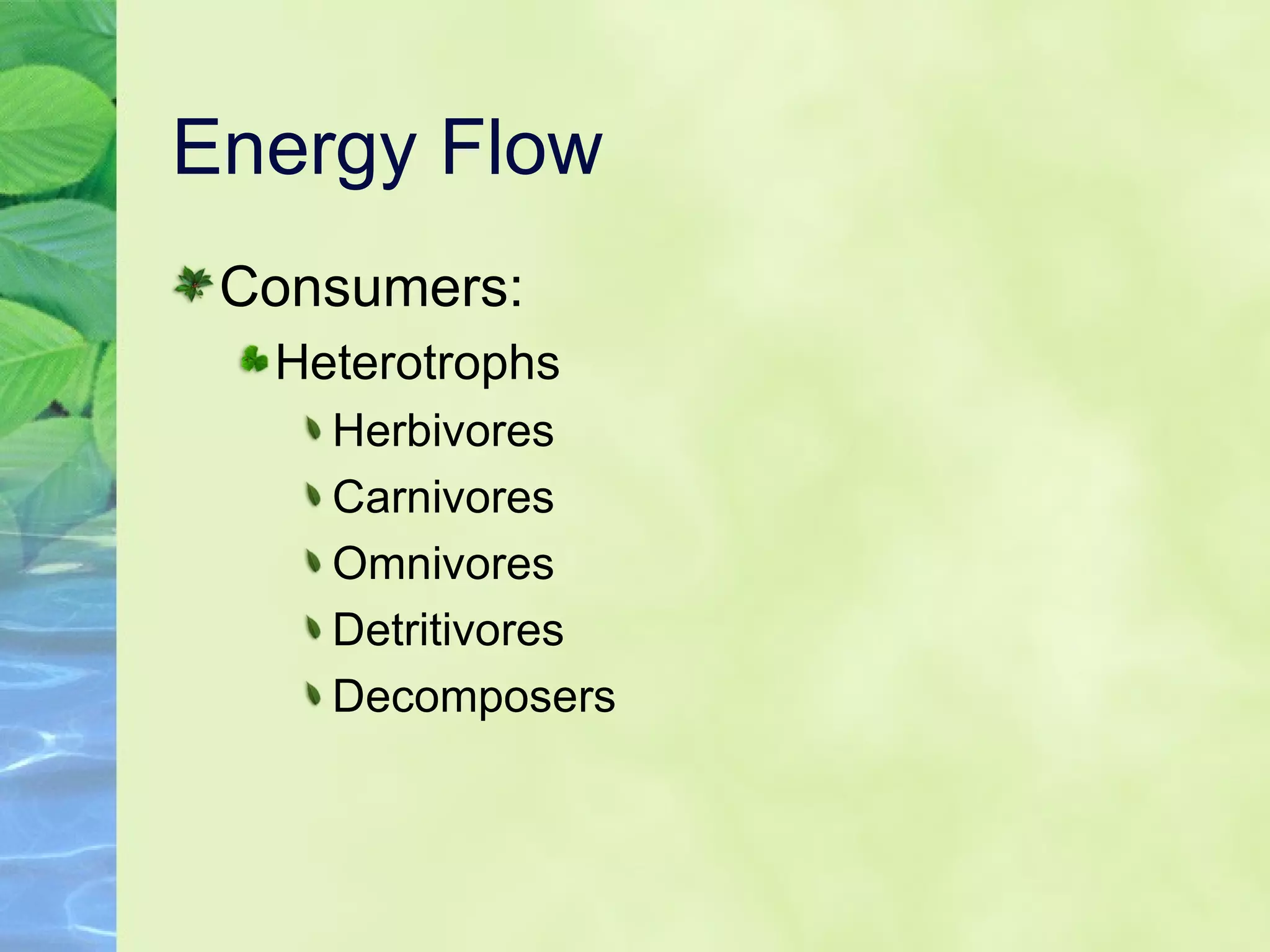 Energy Flow

Consumers:

Heterotrophs

Herbivores

Carnivores

Omnivores

Detritivores

Decomposers